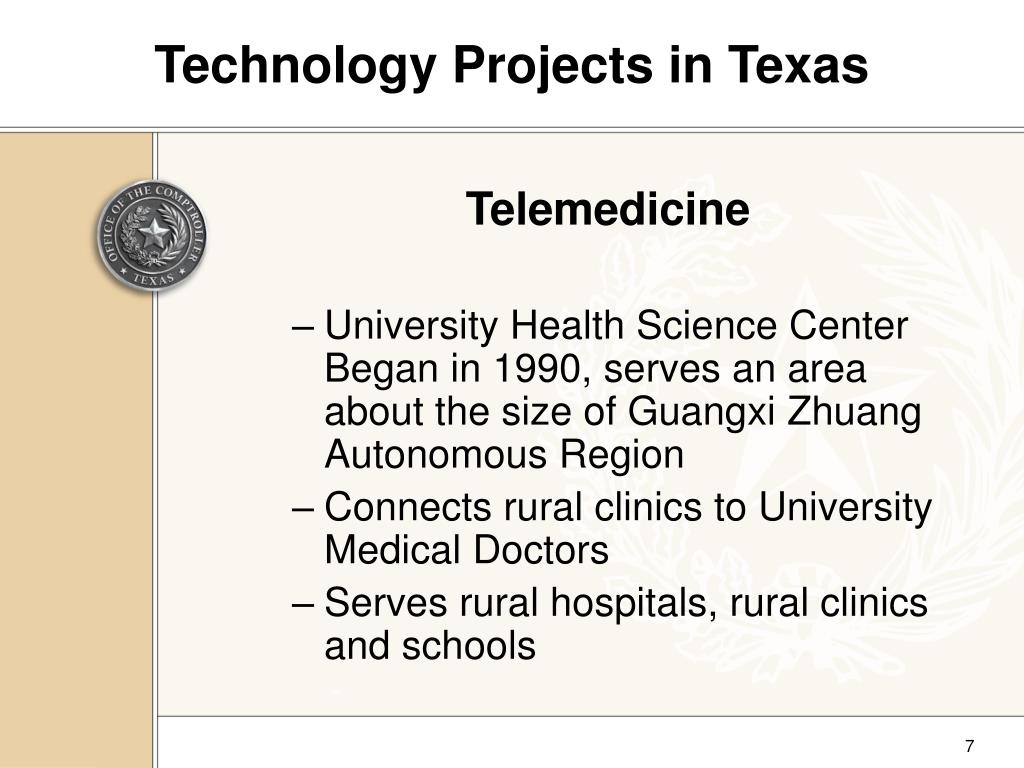 Technology Projects in Texas

OFFICE OF THE COMPTROLLER
TEXAS

Telemedicine

– University Health Science Center Began in 1990, serves an area about the size of Guangxi Zhuang Autonomous Region

– Connects rural clinics to University Medical Doctors

– Serves rural hospitals, rural clinics and schools

7